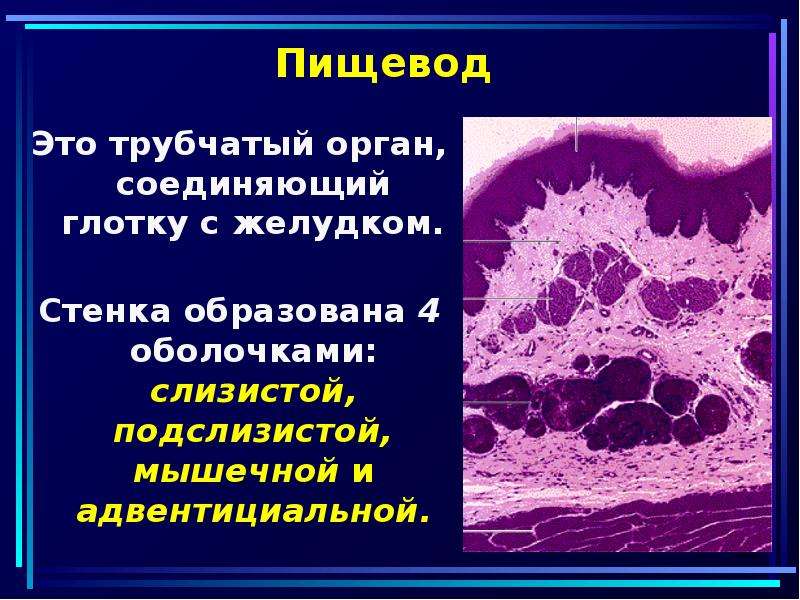 Пищевод

Это трубчатый орган, соединяющий глотку с желудком.

Стенка образована 4 оболочками: слизистой, подслизистой, мышечной и адвентициальной.